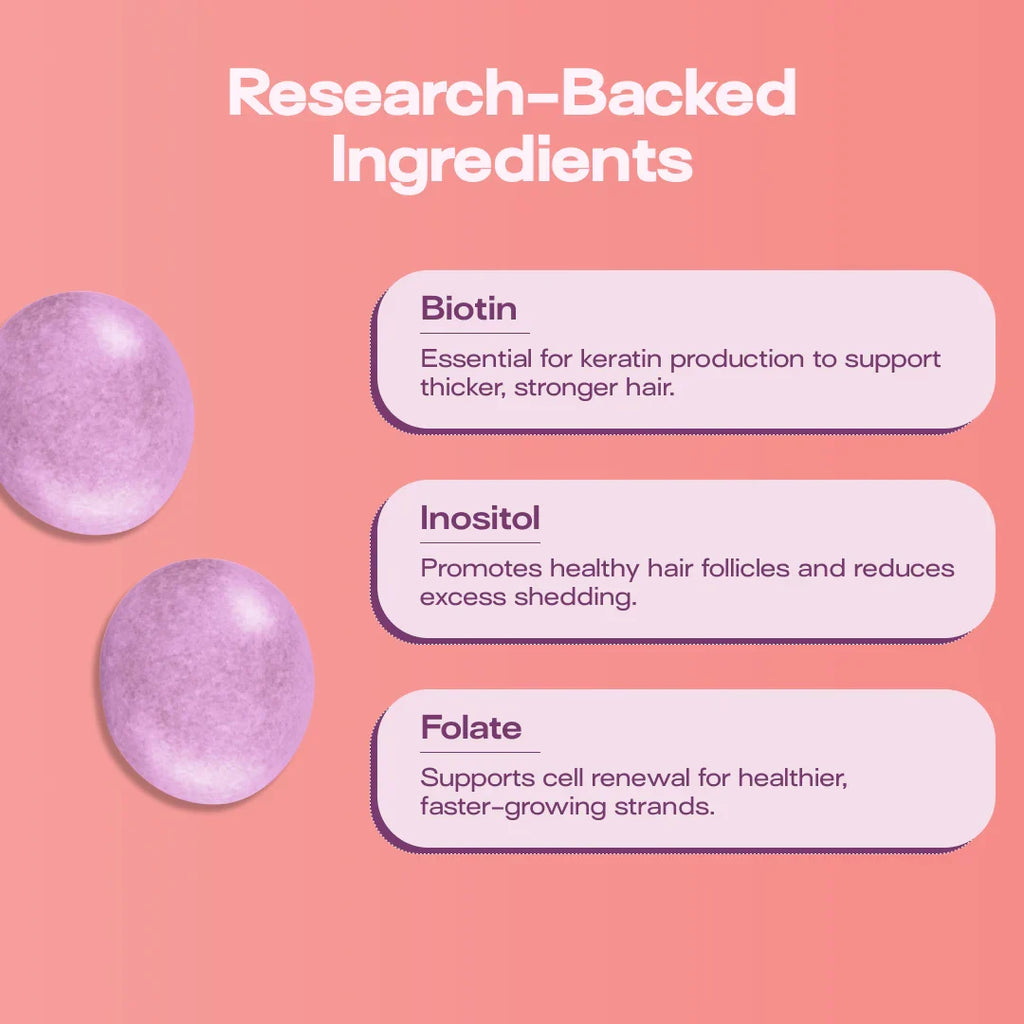 Research-Backed Ingredients

Biotin

Essential for keratin production to support thicker, stronger hair.

Inositol

Promotes healthy hair follicles and reduces excess shedding.

Folate

Supports cell renewal for healthier, faster-growing strands.